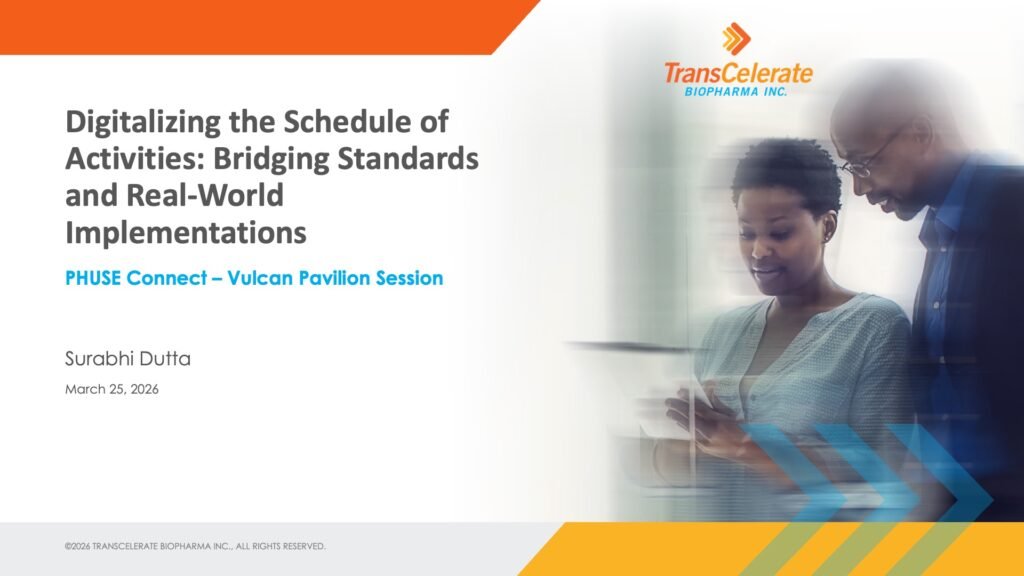 TransCelerate
BIOPHARMA INC.

Digitalizing the Schedule of Activities: Bridging Standards and Real-World Implementations

PHUSE Connect – Vulcan Pavilion Session

Surabhi Dutta

March 25, 2026

©2026 TRANSCELERATE BIOPHARMA INC., ALL RIGHTS RESERVED.